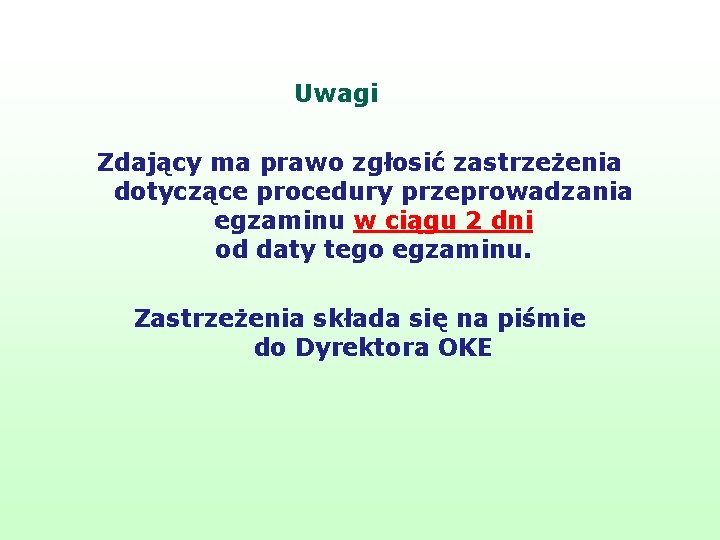 Uwagi

Zdający ma prawo zgłosić zastrzeżenia dotyczące procedury przeprowadzania egzaminu w ciągu 2 dni od daty tego egzaminu.

Zastrzeżenia składa się na piśmie do Dyrektora OKE